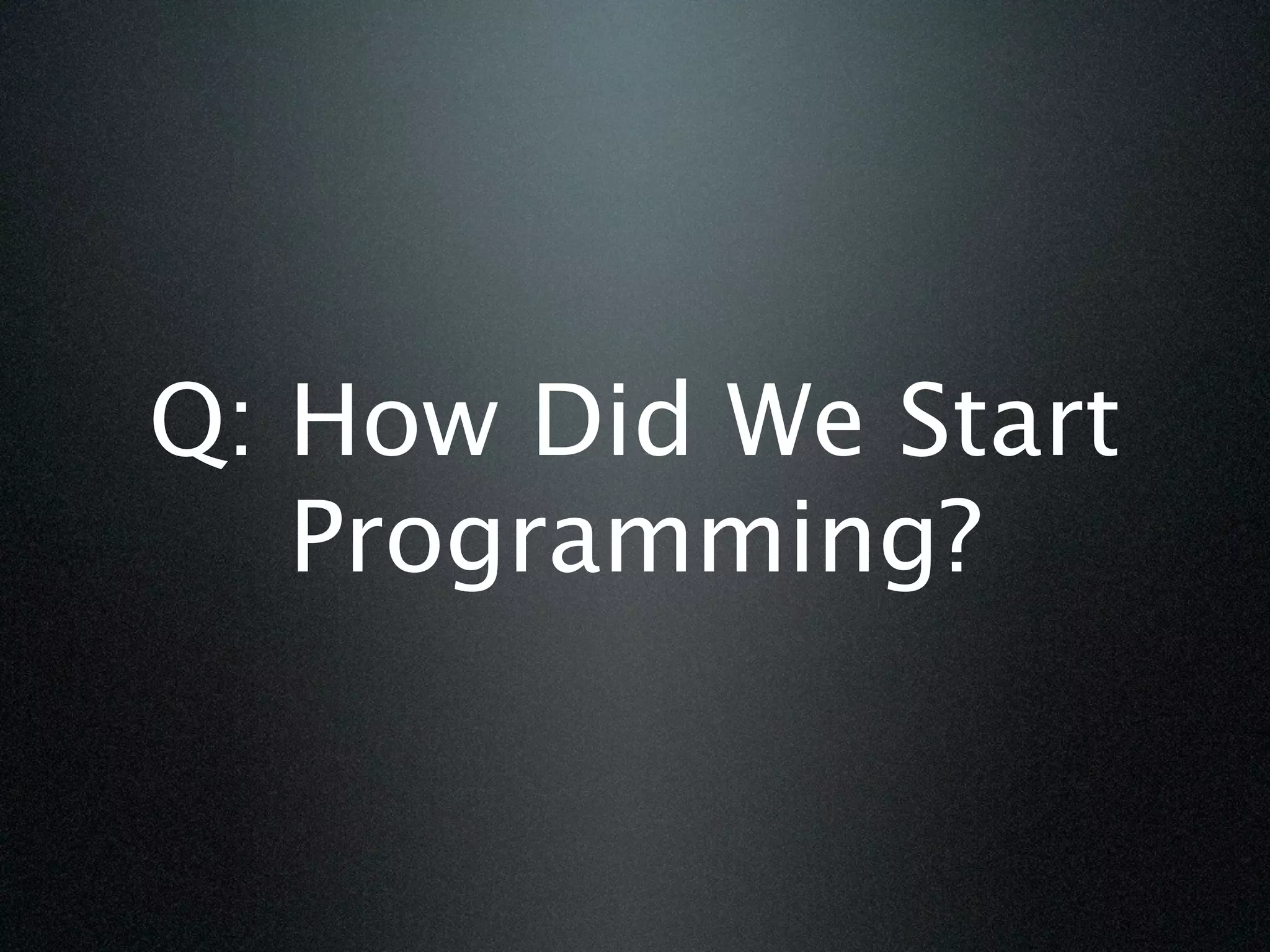 Q: How Did We Start Programming?